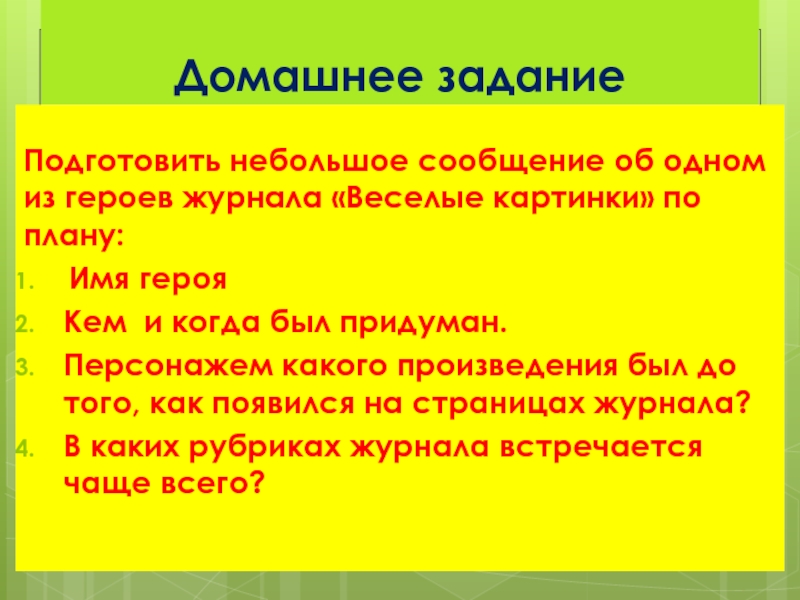 Домашнее задание

Подготовить небольшое сообщение об одном из героев журнала «Веселые картинки» по плану:

1. Имя героя
2. Кем и когда был придуман.
3. Персонажем какого произведения был до того, как появился на страницах журнала?
4. В каких рубриках журнала встречается чаще всего?